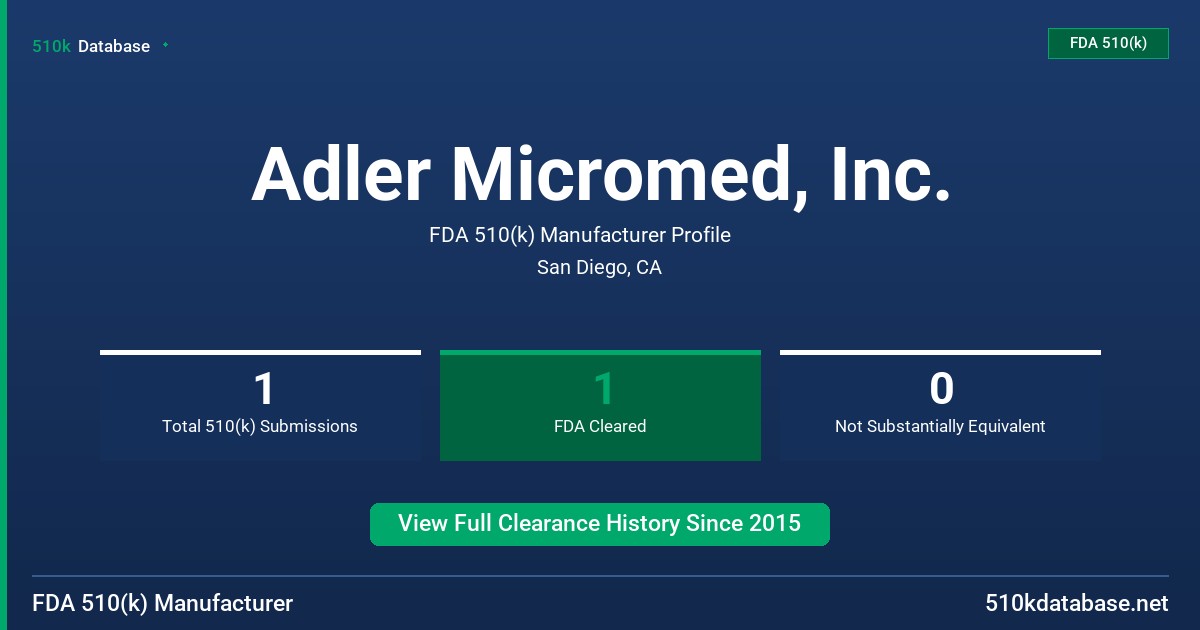 510k Database

FDA 510(k)

Adler Micromed, Inc.

FDA 510(k) Manufacturer Profile

San Diego, CA

1
Total 510(k) Submissions

1
FDA Cleared

0
Not Substantially Equivalent

View Full Clearance History Since 2015

FDA 510(k) Manufacturer

510kdatabase.net